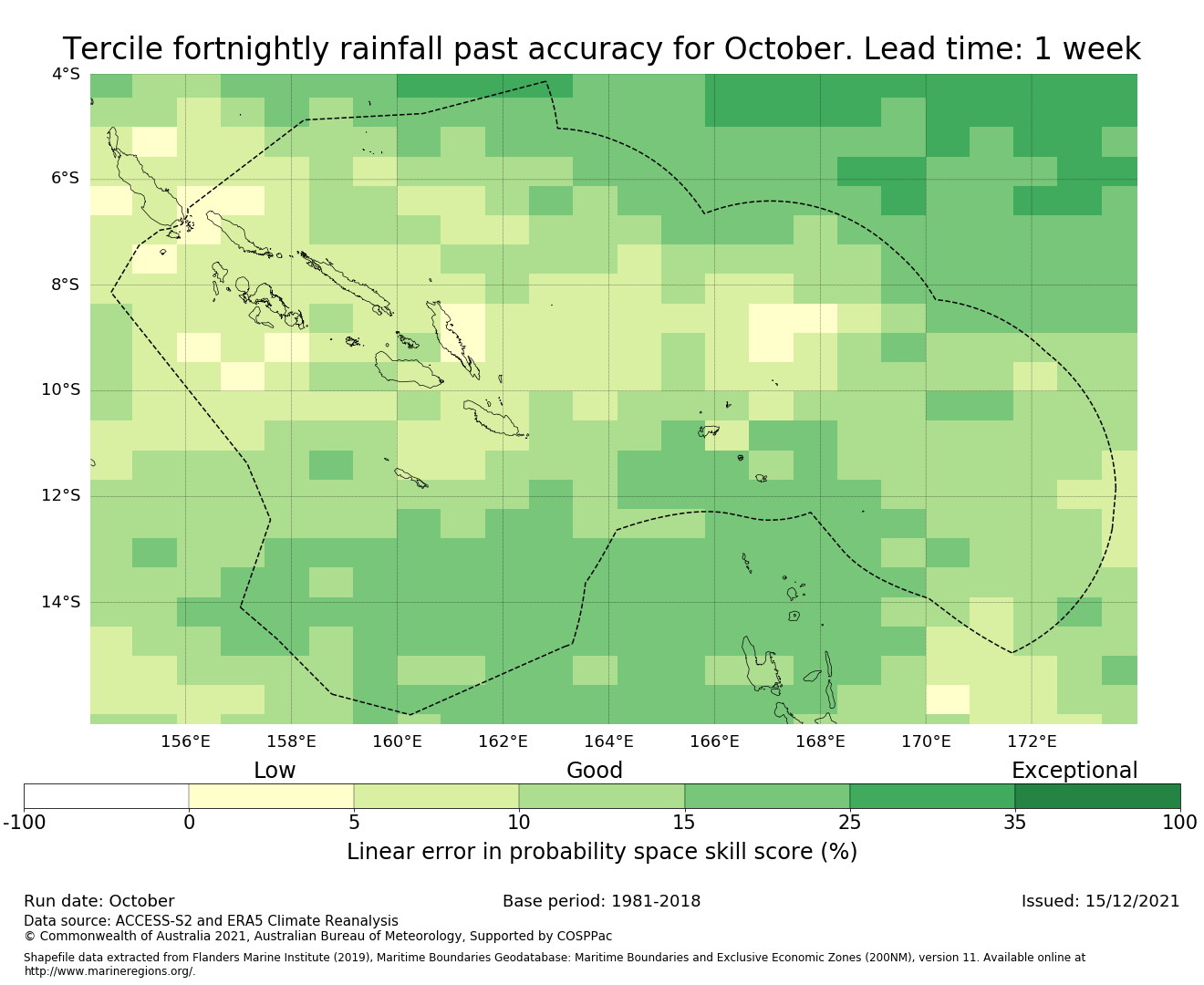 Tercile fortnightly rainfall past accuracy for October. Lead time: 1 week

4°S
6°S
8°S
10°S
12°S
14°S

156°E 158°E 160°E 162°E 164°E 166°E 168°E 170°E 172°E

Low Good Exceptional

-100 0 5 10 15 25 35 100

Linear error in probability space skill score (%)

Run date: October
Base period: 1981-2018
Issued: 15/12/2021

Data source: ACCESS-S2 and ERA5 Climate Reanalysis
© Commonwealth of Australia 2021, Australian Bureau of Meteorology, Supported by COSPPac

Shapefile data extracted from Flanders Marine Institute (2019), Maritime Boundaries Geodatabase: Maritime Boundaries and Exclusive Economic Zones (200NM), version 11. Available online at http://www.marineregions.org/.